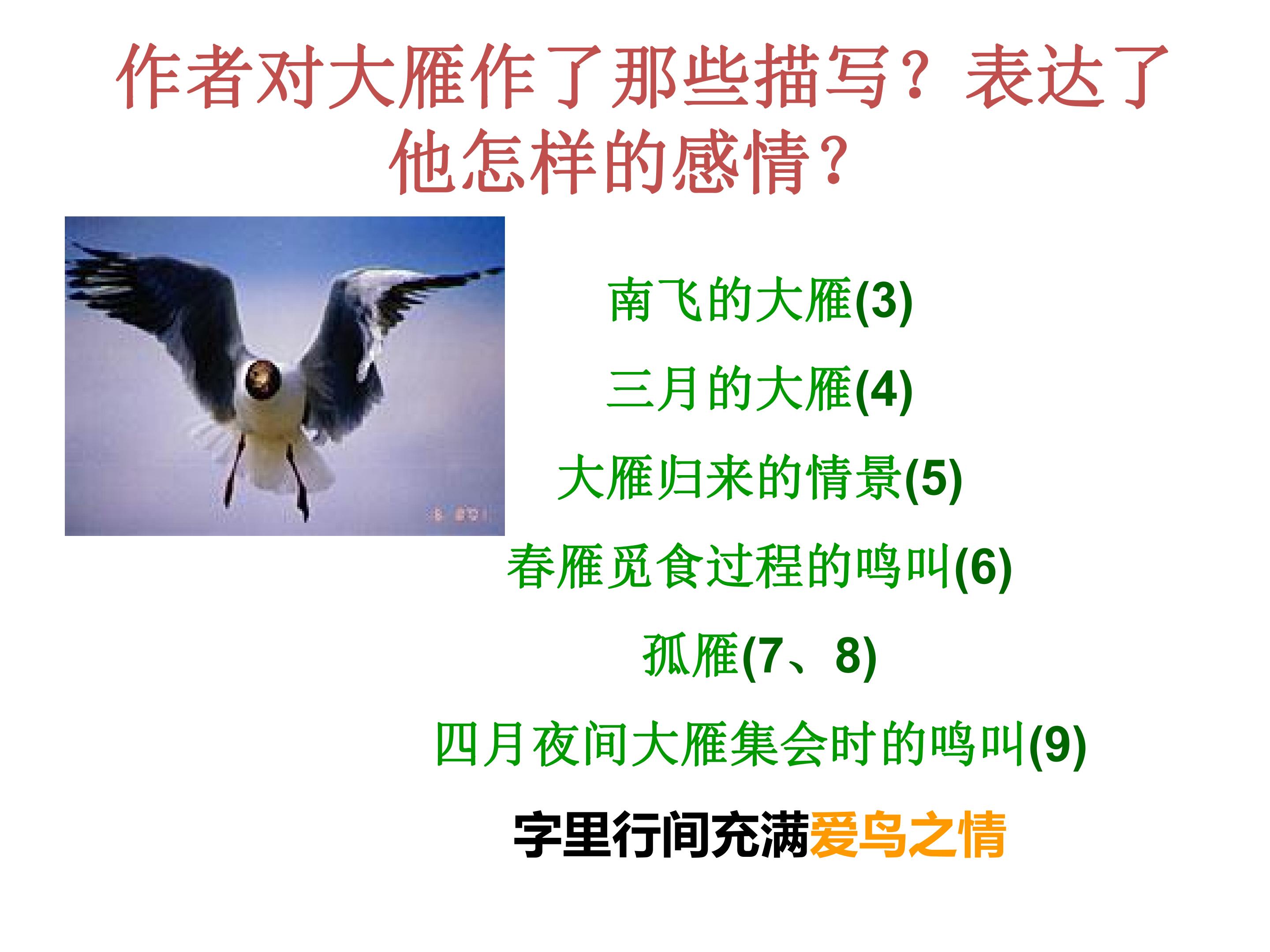 作者对大雁作了那些描写？表达了他怎样的感情？

南飞的大雁(3)

三月的大雁(4)

大雁归来的情景(5)

春雁觅食过程的鸣叫(6)

孤雁(7、8)

四月夜间大雁集会时的鸣叫(9)

字里行间充满爱鸟之情